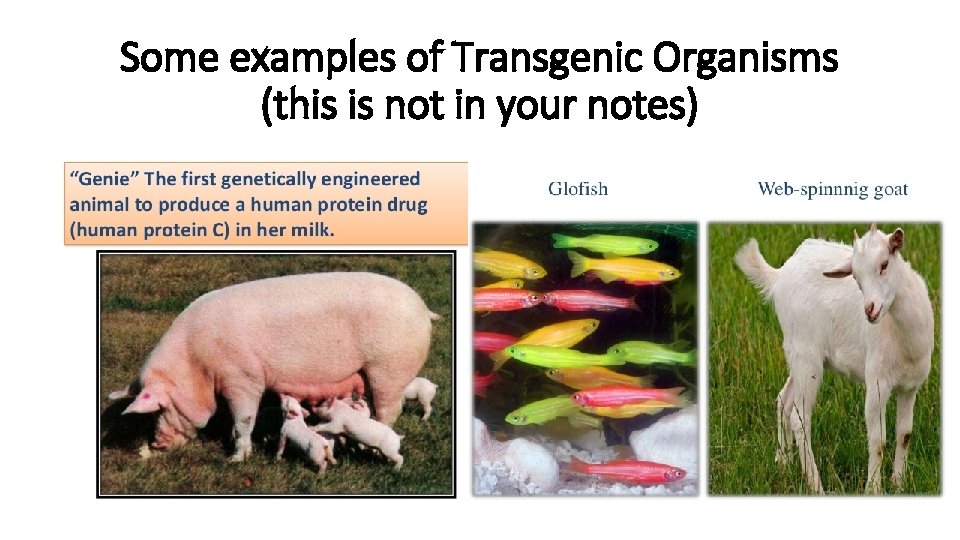 Some examples of Transgenic Organisms
(this is not in your notes)

"Genie" The first genetically engineered animal to produce a human protein drug (human protein C) in her milk.

Glofish

Web-spinnnig goat